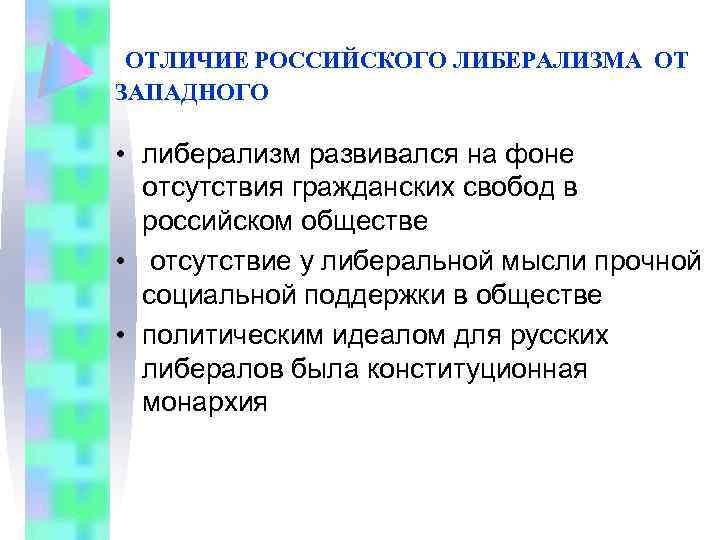 ОТЛИЧИЕ РОССИЙСКОГО ЛИБЕРАЛИЗМА ОТ ЗАПАДНОГО

• либерализм развивался на фоне отсутствия гражданских свобод в российском обществе
• отсутствие у либеральной мысли прочной социальной поддержки в обществе
• политическим идеалом для русских либералов была конституционная монархия